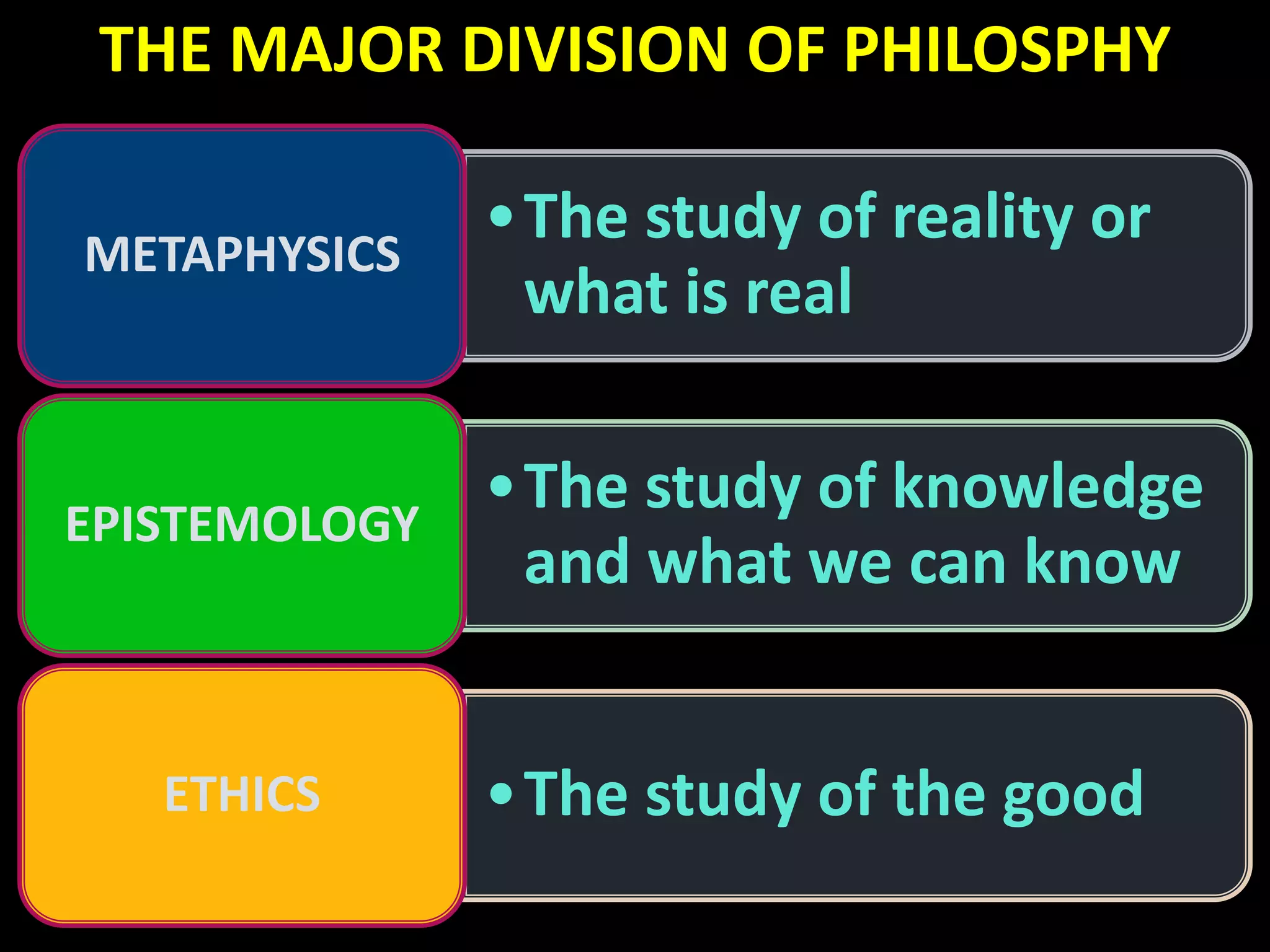 THE MAJOR DIVISION OF PHILOSPHY

METAPHYSICS

• The study of reality or what is real

EPISTEMOLOGY

• The study of knowledge and what we can know

ETHICS

• The study of the good